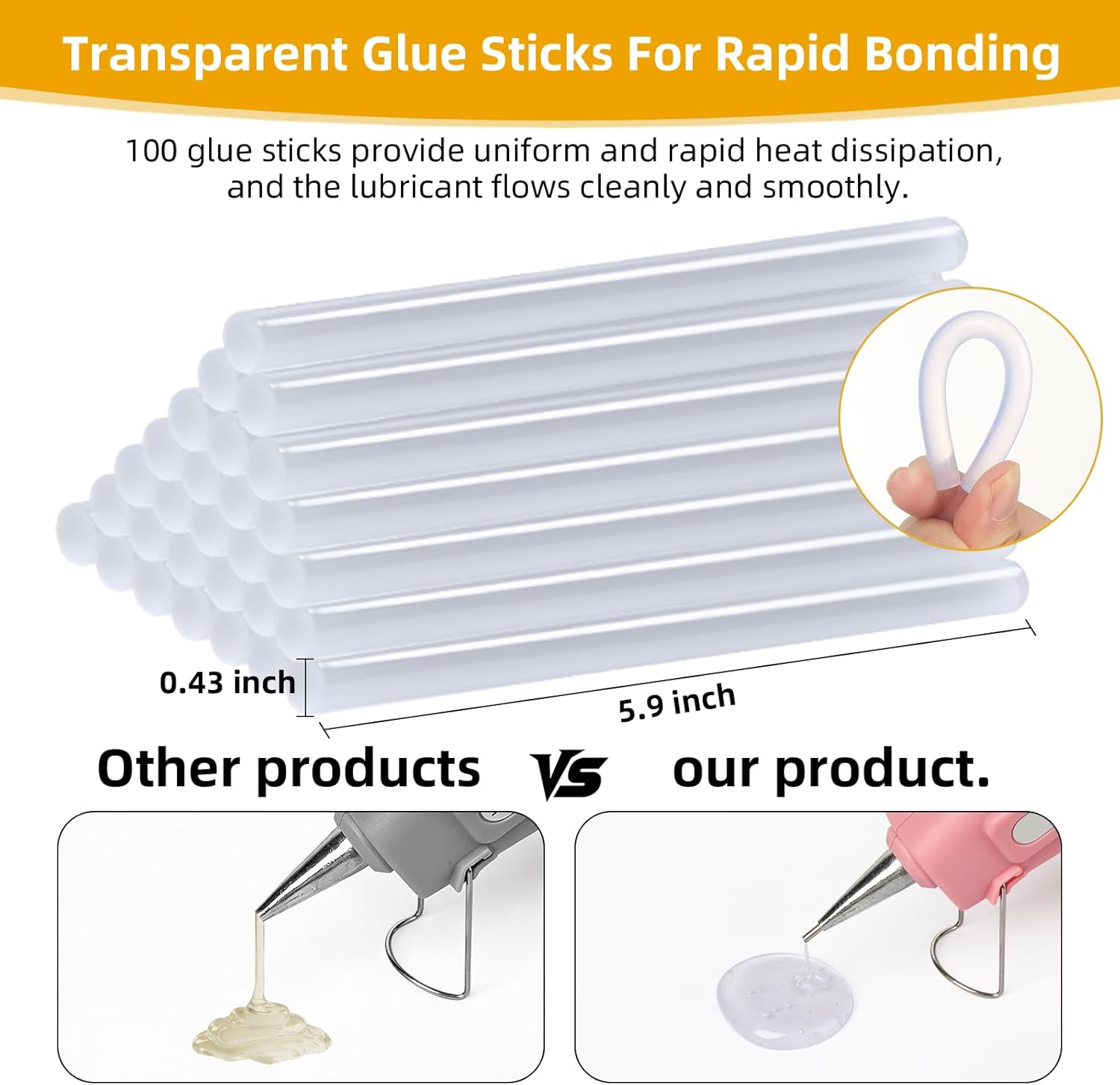 Transparent Glue Sticks For Rapid Bonding

100 glue sticks provide uniform and rapid heat dissipation, and the lubricant flows cleanly and smoothly.

0.43 inch

5.9 inch

Other products VS our product.